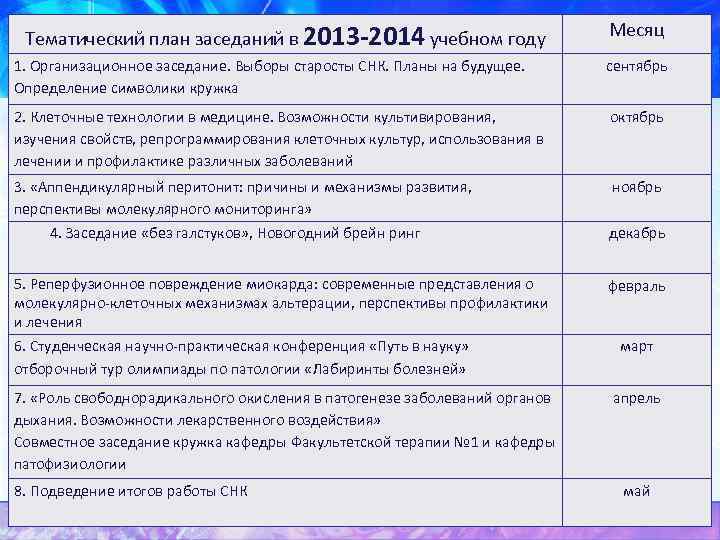 | Тематический план заседаний в 2013-2014 учебном году | Месяц |
|---|---|
| 1. Организационное заседание. Выборы старосты СНК. Планы на будущее. Определение символики кружка | сентябрь |
| 2. Клеточные технологии в медицине. Возможности культивирования, изучения свойств, репрограммирования клеточных культур, использования в лечении и профилактике различных заболеваний | октябрь |
| 3. «Аппендикулярный перитонит: причины и механизмы развития, перспективы молекулярного мониторинга» | ноябрь |
| 4. Заседание «без галстуков», Новогодний брейн ринг | декабрь |
| 5. Реперфузионное повреждение миокарда: современные представления о молекулярно-клеточных механизмах альтерации, перспективы профилактики и лечения | февраль |
| 6. Студенческая научно-практическая конференция «Путь в науку» отборочный тур олимпиады по патологии «Лабиринты болезней» | март |
| 7. «Роль свободнорадикального окисления в патогенезе заболеваний органов дыхания. Возможности лекарственного воздействия» Совместное заседание кружка кафедры Факультетской терапии №1 и кафедры патофизиологии | апрель |
| 8. Подведение итогов работы СНК | май |